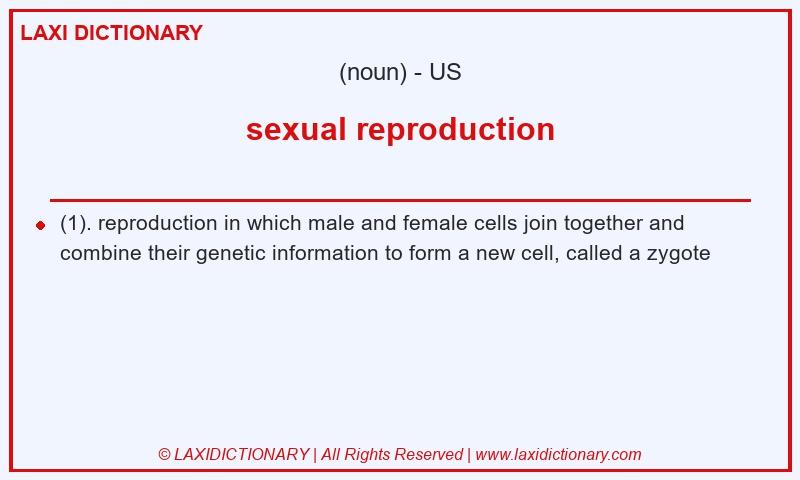 LAXI DICTIONARY

(noun) - US

sexual reproduction

(1). reproduction in which male and female cells join together and combine their genetic information to form a new cell, called a zygote

© LAXIDICTIONARY | All Rights Reserved | www.laxidictionary.com